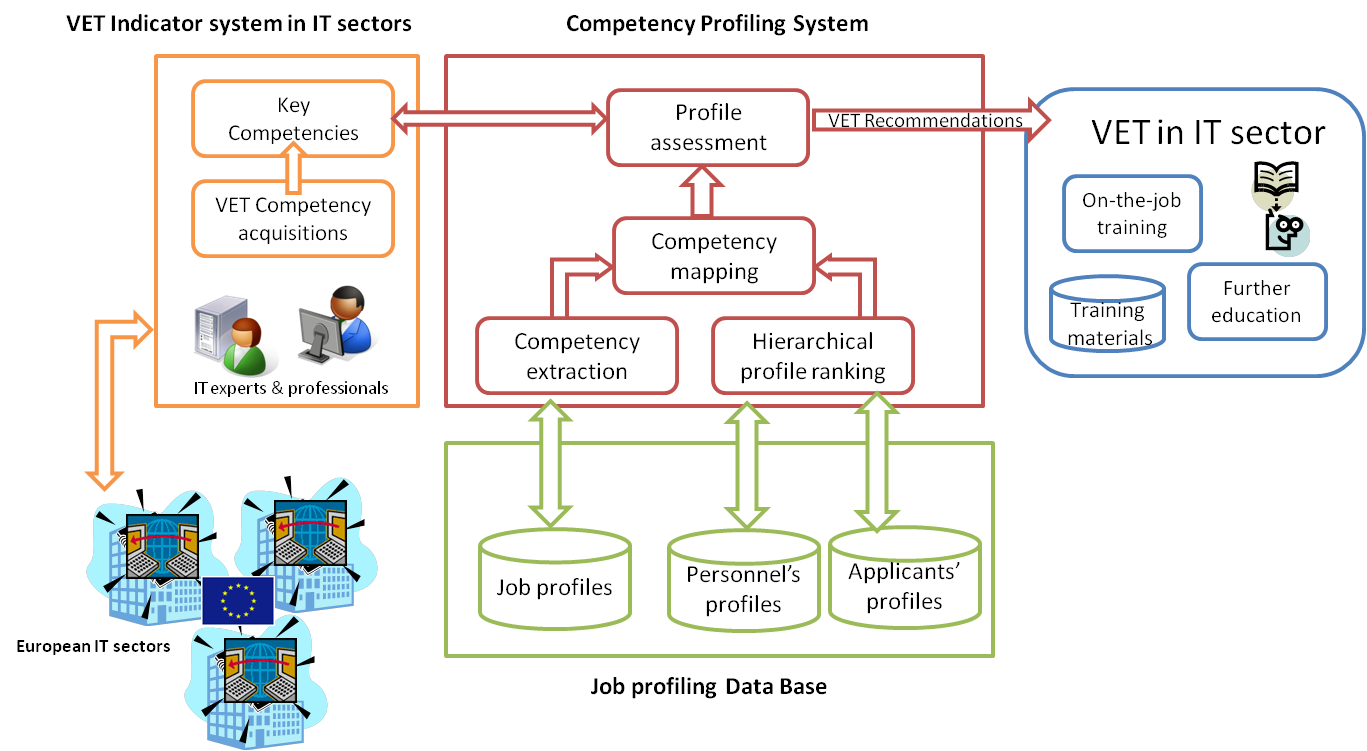 VET Indicator system in IT sectors

Key Competencies

VET Competency acquisitions

IT experts & professionals

European IT sectors

Competency Profiling System

Profile assessment

VET Recommendations

Competency mapping

Competency extraction

Hierarchical profile ranking

Job profiles

Personnel's profiles

Applicants' profiles

Job profiling Data Base

VET in IT sector

On-the-job training

Training materials

Further education